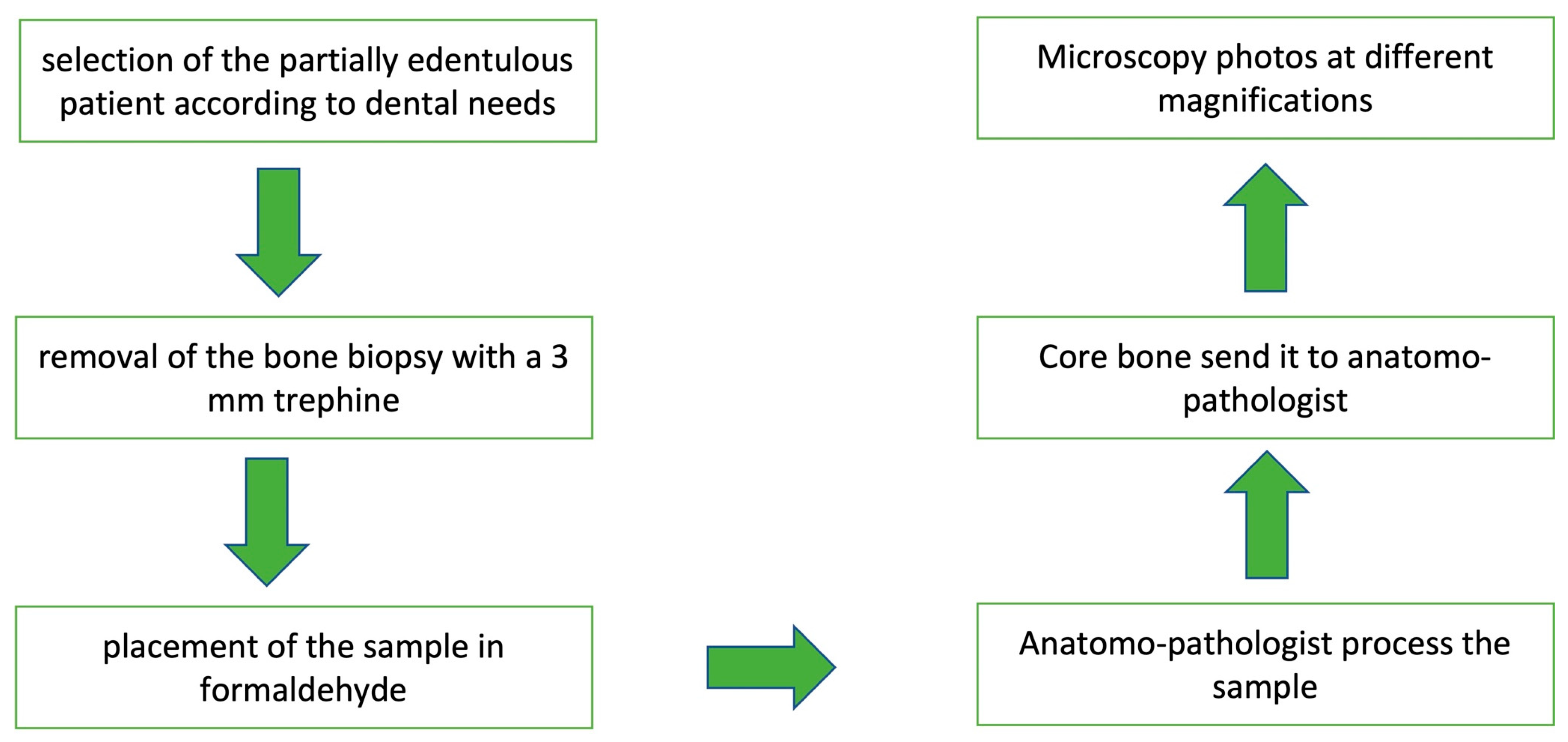 selection of the partially edentulous patient according to dental needs

removal of the bone biopsy with a 3 mm trephine

placement of the sample in formaldehyde

Anatomo-pathologist process the sample

Core bone send it to anatomo-pathologist

Microscopy photos at different magnifications